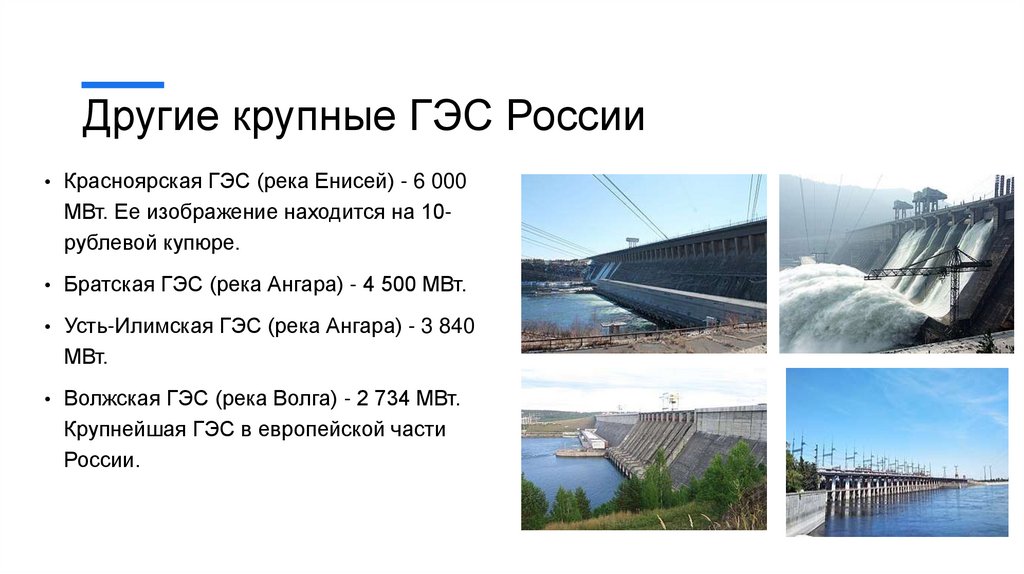 Другие крупные ГЭС России

• Красноярская ГЭС (река Енисей) - 6 000 МВт. Ее изображение находится на 10-рублевой купюре.

• Братская ГЭС (река Ангара) - 4 500 МВт.

• Усть-Илимская ГЭС (река Ангара) - 3 840 МВт.

• Волжская ГЭС (река Волга) - 2 734 МВт. Крупнейшая ГЭС в европейской части России.